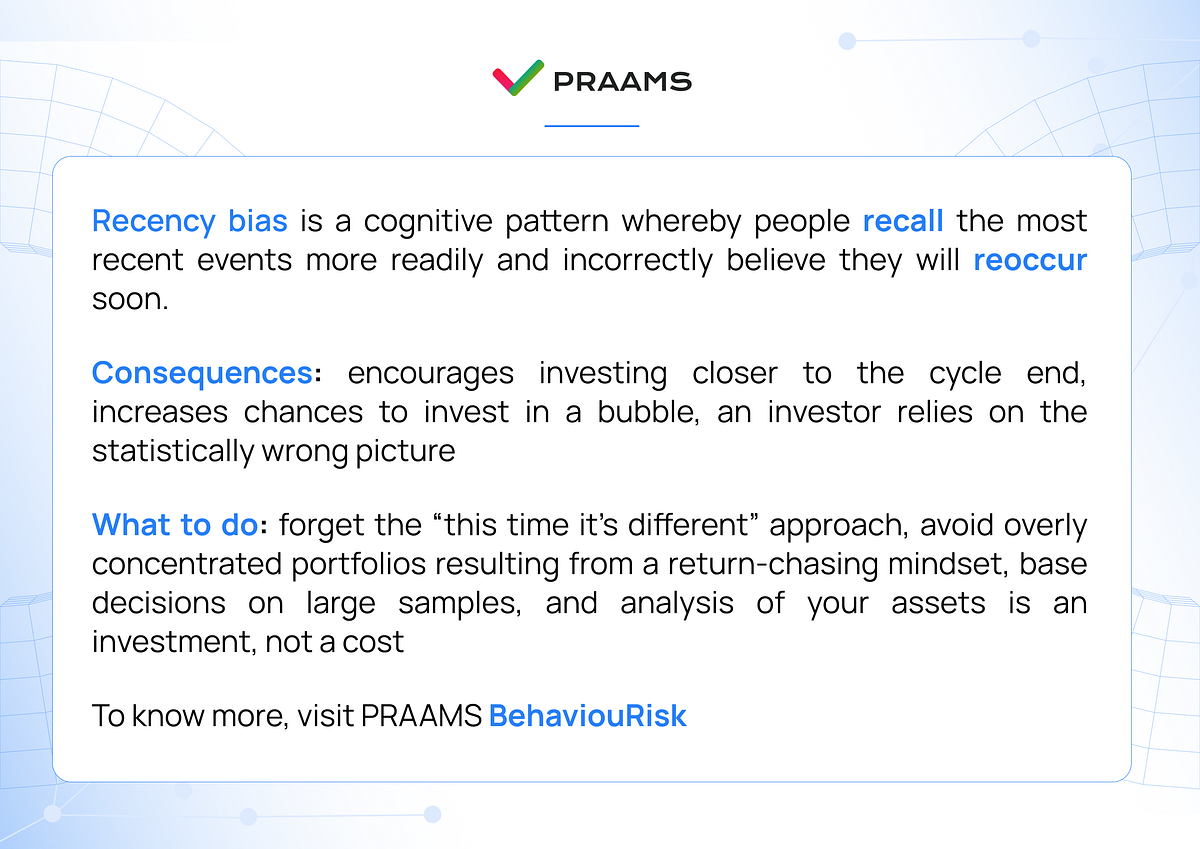 PRAAMS

Recency bias is a cognitive pattern whereby people recall the most recent events more readily and incorrectly believe they will reoccur soon.

Consequences: encourages investing closer to the cycle end, increases chances to invest in a bubble, an investor relies on the statistically wrong picture

What to do: forget the “this time it’s different” approach, avoid overly concentrated portfolios resulting from a return-chasing mindset, base decisions on large samples, and analysis of your assets is an investment, not a cost

To know more, visit PRAAMS BehaviouRisk